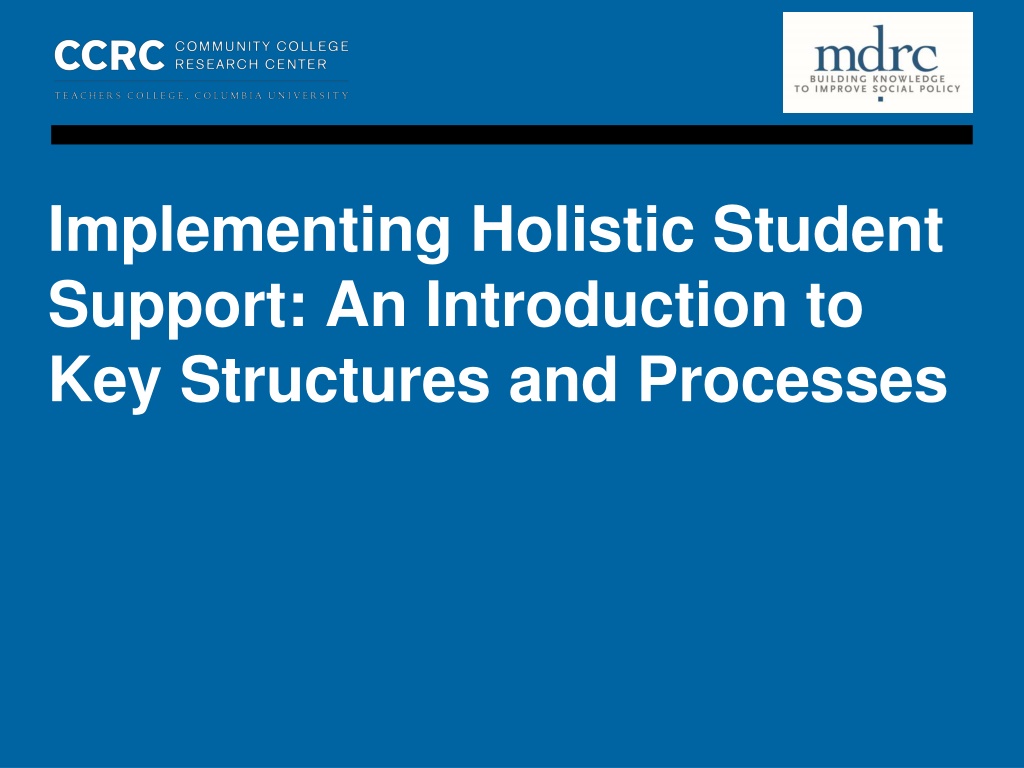 CCRC COMMUNITY COLLEGE RESEARCH CENTER
TEACHERS COLLEGE, COLUMBIA UNIVERSITY

mdrc
BUILDING KNOWLEDGE TO IMPROVE SOCIAL POLICY

Implementing Holistic Student Support: An Introduction to Key Structures and Processes